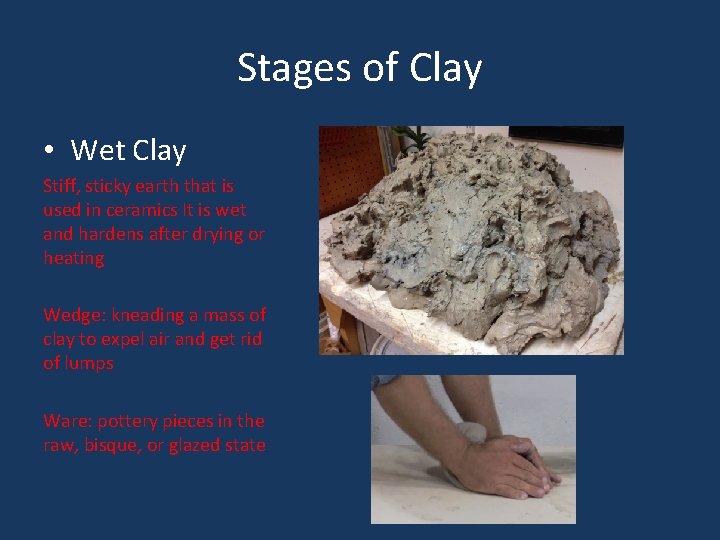 Stages of Clay

• Wet Clay

Stiff, sticky earth that is used in ceramics It is wet and hardens after drying or heating

Wedge: kneading a mass of clay to expel air and get rid of lumps

Ware: pottery pieces in the raw, bisque, or glazed state